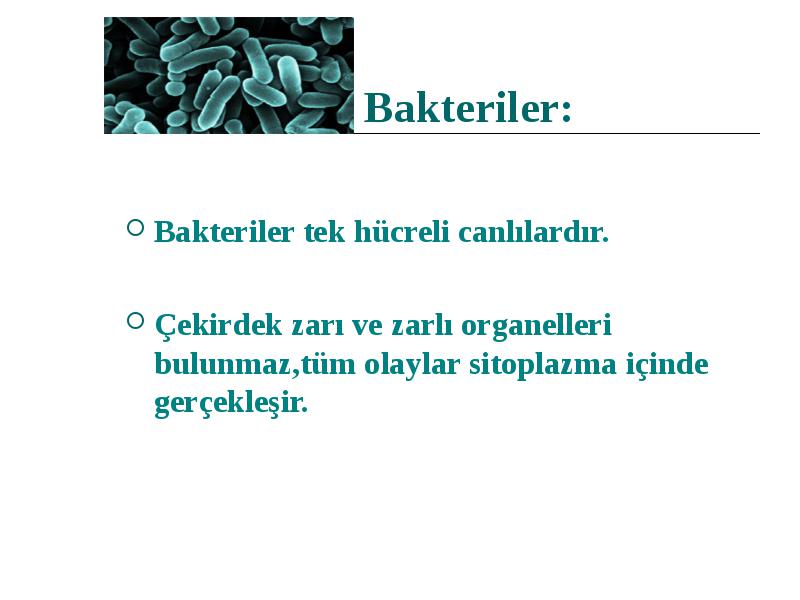 Bakteriler:

Bakteriler tek hücreli canlılardır.

Çekirdek zarı ve zarlı organelleri bulunmaz,tüm olaylar sitoplazma içinde gerçekleşir.